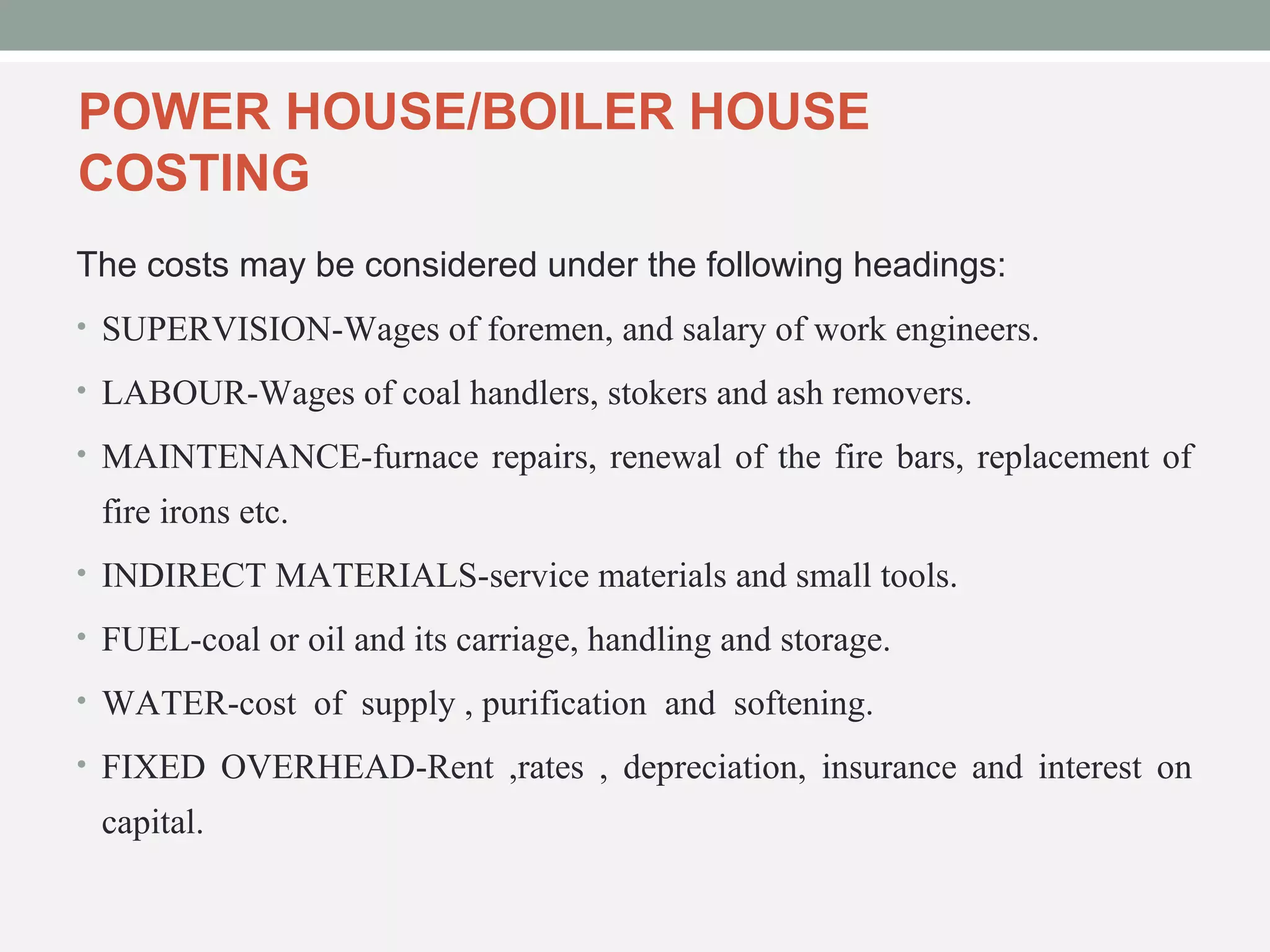 POWER HOUSE/BOILER HOUSE COSTING

The costs may be considered under the following headings:

• SUPERVISION-Wages of foremen, and salary of work engineers.

• LABOUR-Wages of coal handlers, stokers and ash removers.

• MAINTENANCE-furnace repairs, renewal of the fire bars, replacement of fire irons etc.

• INDIRECT MATERIALS-service materials and small tools.

• FUEL-coal or oil and its carriage, handling and storage.

• WATER-cost of supply , purification and softening.

• FIXED OVERHEAD-Rent ,rates , depreciation, insurance and interest on capital.